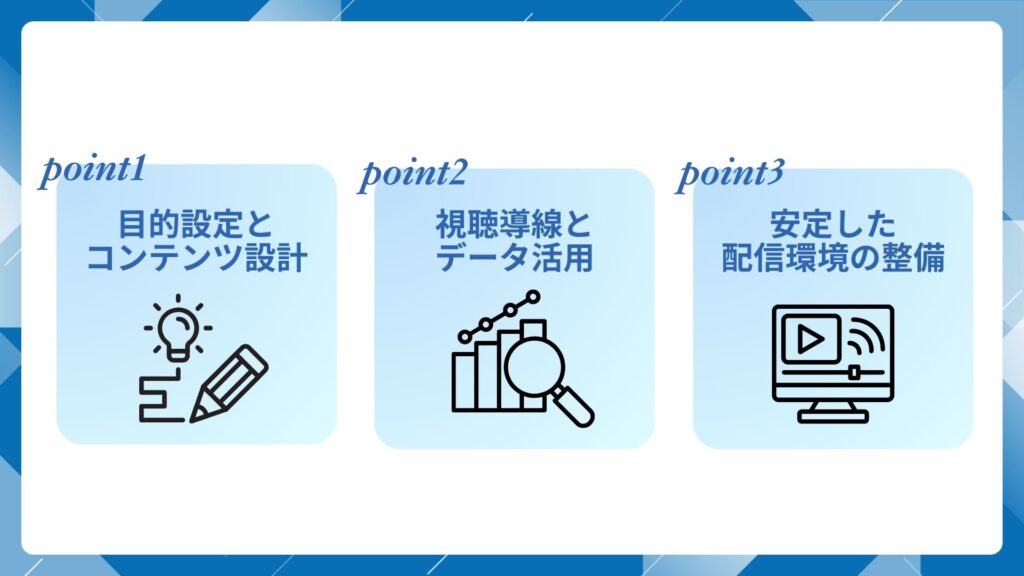 point1
目的設定と
コンテンツ設計

point2
視聴導線と
データ活用

point3
安定した
配信環境の整備